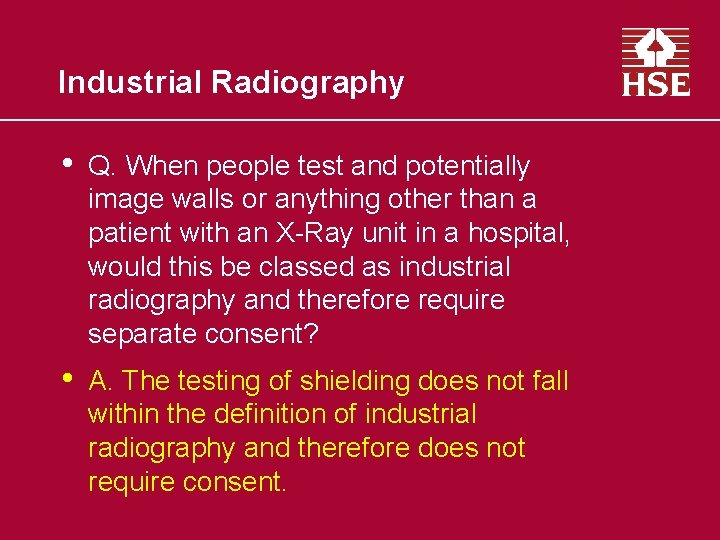 Industrial Radiography

HSE

• Q. When people test and potentially image walls or anything other than a patient with an X-Ray unit in a hospital, would this be classed as industrial radiography and therefore require separate consent?

• A. The testing of shielding does not fall within the definition of industrial radiography and therefore does not require consent.